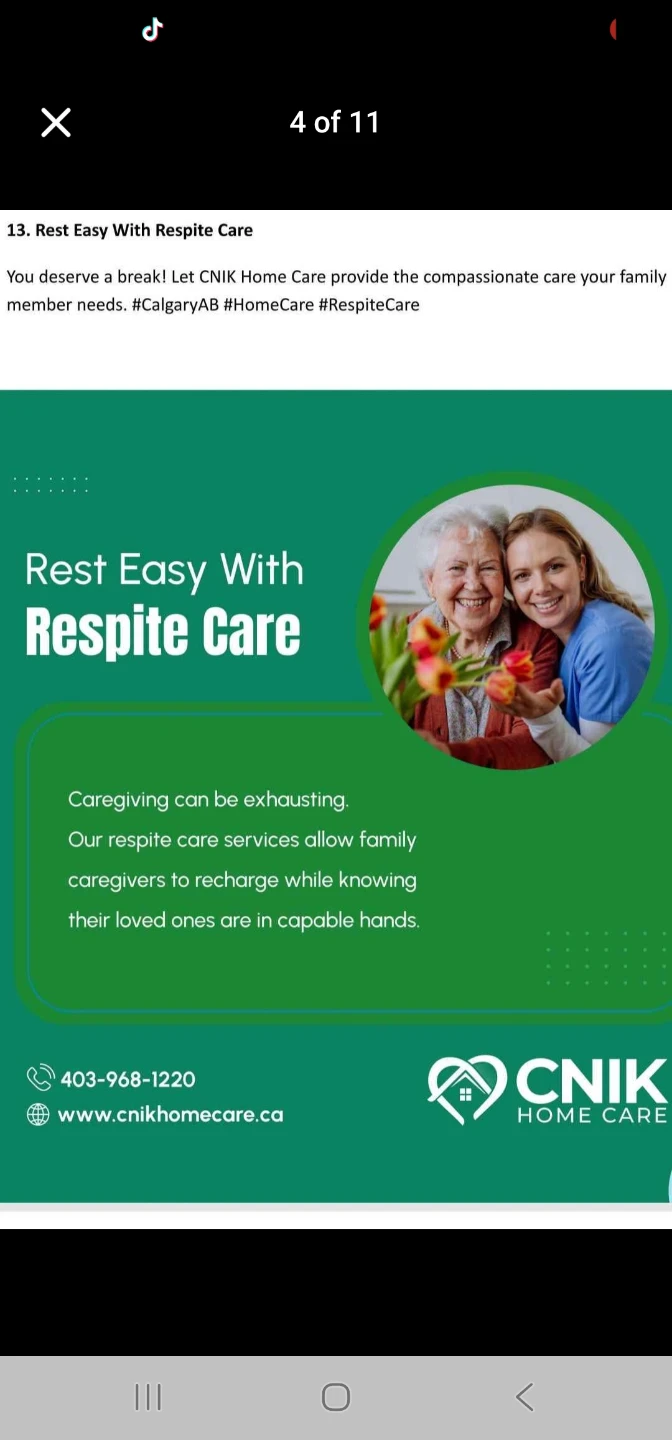 4 of 11

13. Rest Easy With Respite Care

You deserve a break! Let CNIK Home Care provide the compassionate care your family member needs. #CalgaryAB #HomeCare #RespiteCare

Rest Easy With
Respite Care

Caregiving can be exhausting. Our respite care services allow family caregivers to recharge while knowing their loved ones are in capable hands.

403-968-1220
www.cnikhomecare.ca

CNIK
HOME CARE